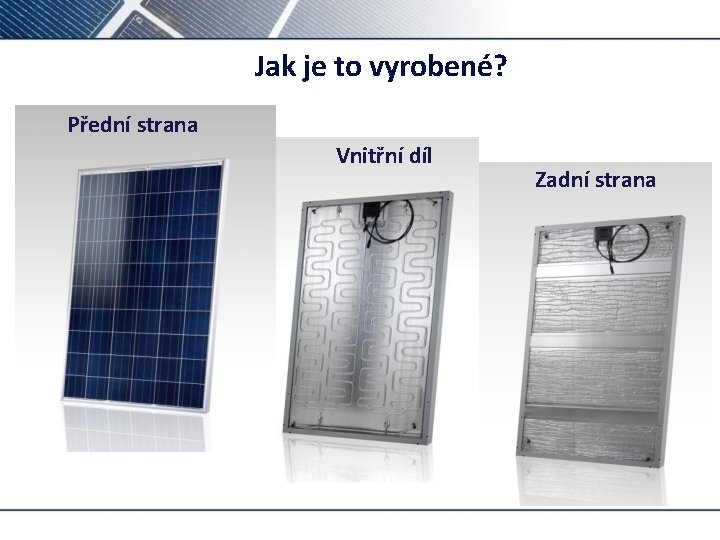 Jak je to vyrobené?

Přední strana

Vnitřní díl

Zadní strana